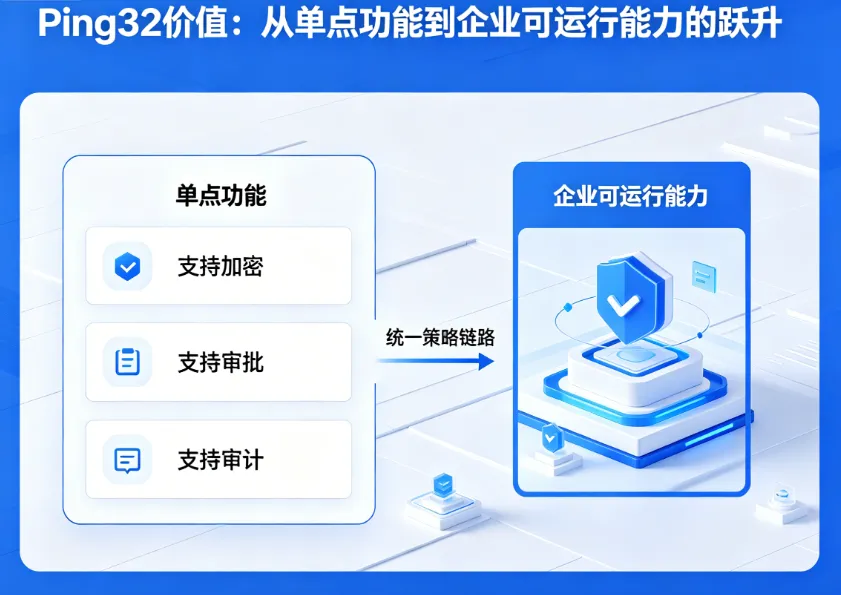 Ping32价值：从单点功能到企业可运行能力的跃升

单点功能

支持加密

支持审批

支持审计

统一策略链路

企业可运行能力